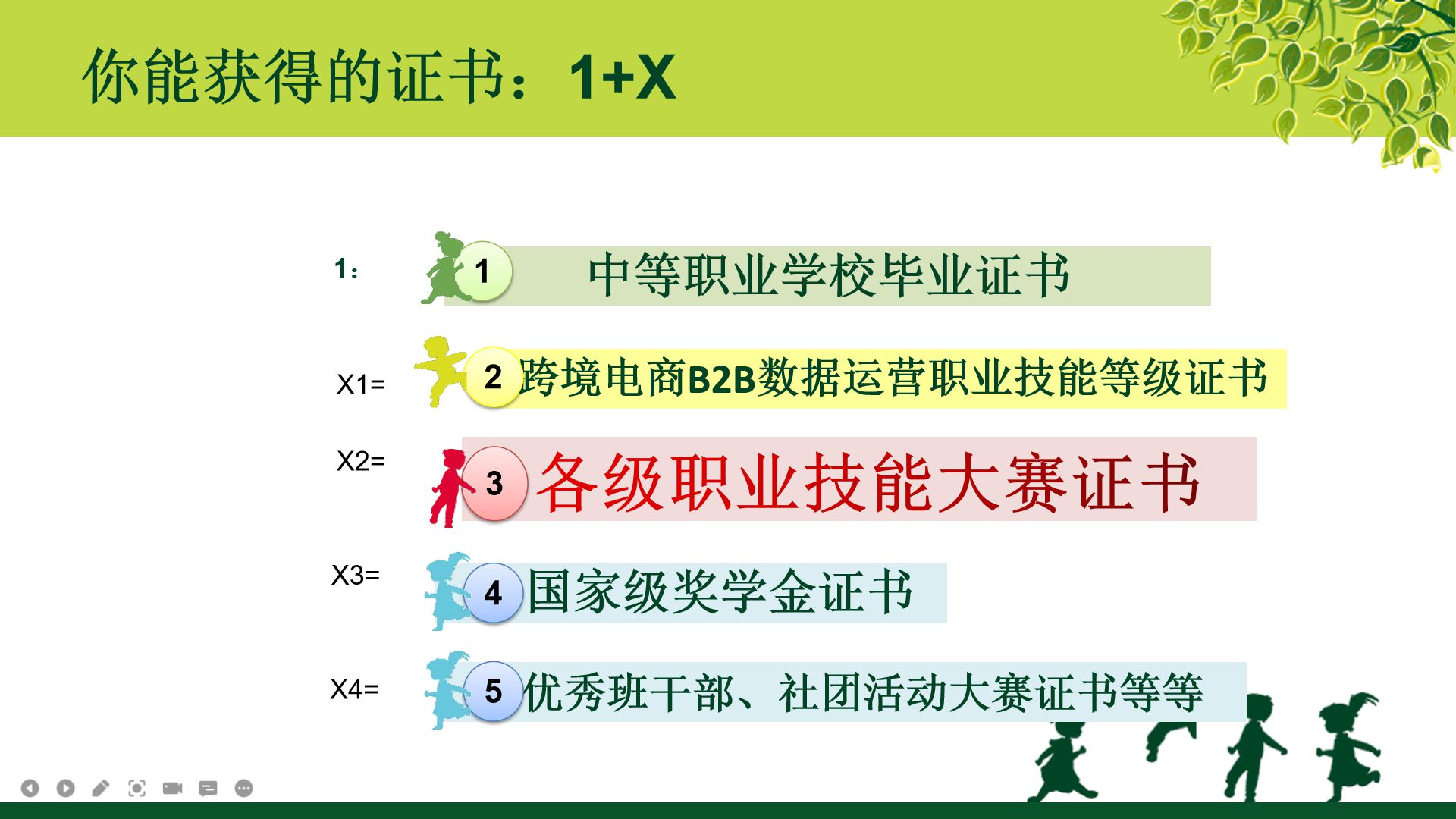 你能获得的证书：1+X

1：
1 中等职业学校毕业证书

X1=
2 跨境电商B2B数据运营职业技能等级证书

X2=
3 各级职业技能大赛证书

X3=
4 国家级奖学金证书

X4=
5 优秀班干部、社团活动大赛证书等等